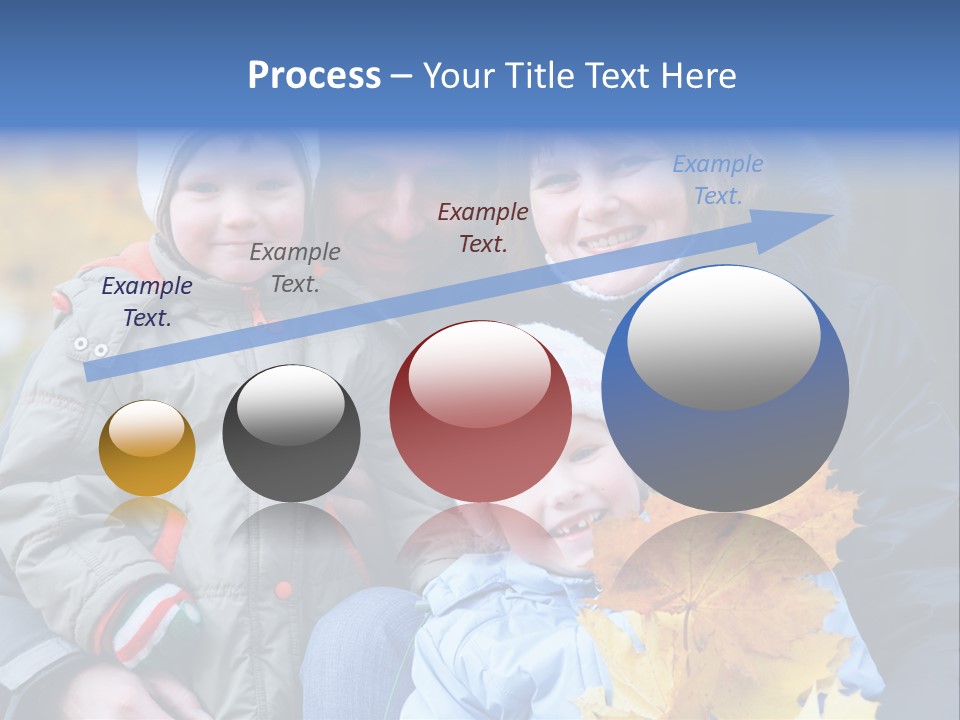 Process – Your Title Text Here

Example Text.

Example Text.

Example Text.

Example Text.